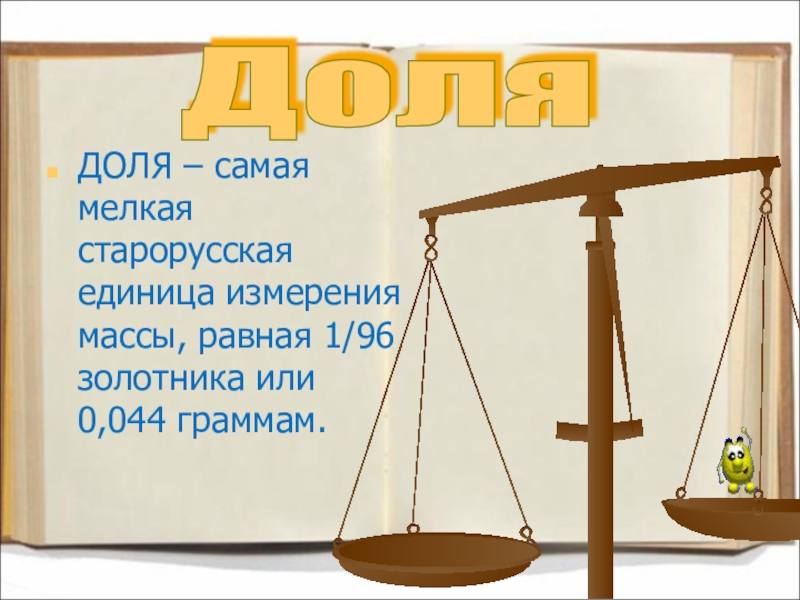 Доля

ДОЛЯ – самая мелкая старорусская единица измерения массы, равная 1/96 золотника или 0,044 граммам.